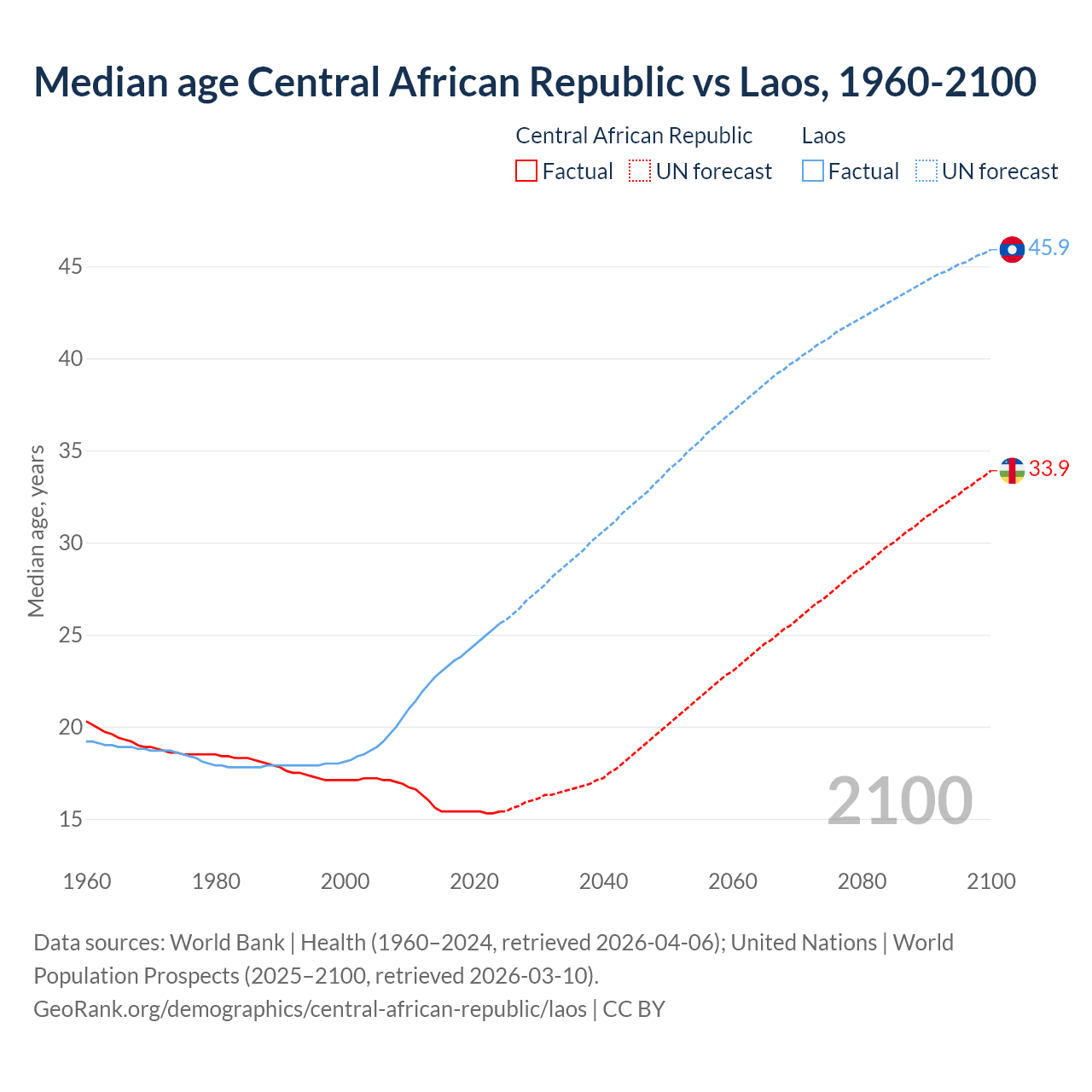 Median age Central African Republic vs Laos, 1960-2100

Central African Republic
Factual
UN forecast

Laos
Factual
UN forecast

Median age, years

45
40
35
30
25
20
15

45.9
33.9

2100

1960
1980
2000
2020
2040
2060
2080
2100

Data sources: World Bank | Health (1960–2024, retrieved 2026-04-06); United Nations | World Population Prospects (2025–2100, retrieved 2026-03-10).
GeoRank.org/demographics/central-african-republic/laos | CC BY